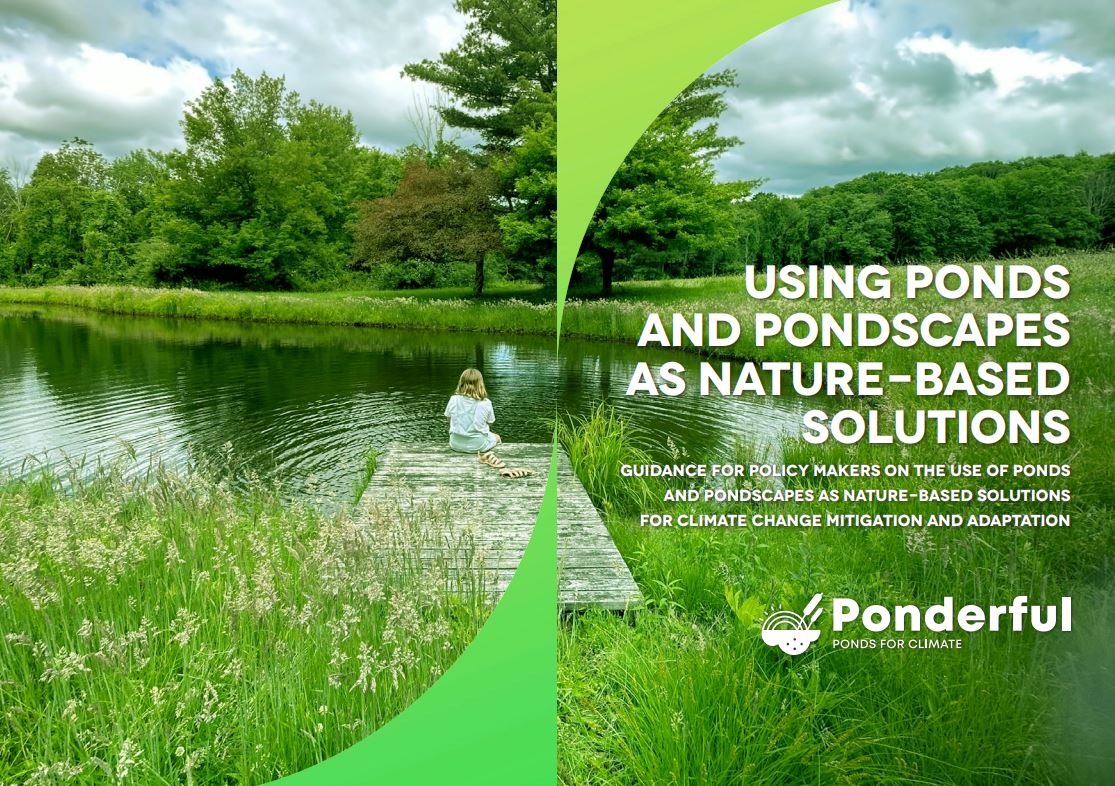 USING PONDS AND PONDSCAPES AS NATURE-BASED SOLUTIONS

GUIDANCE FOR POLICY MAKERS ON THE USE OF PONDS AND PONDSCAPES AS NATURE-BASED SOLUTIONS FOR CLIMATE CHANGE MITIGATION AND ADAPTATION

Ponderful
PONDS FOR CLIMATE